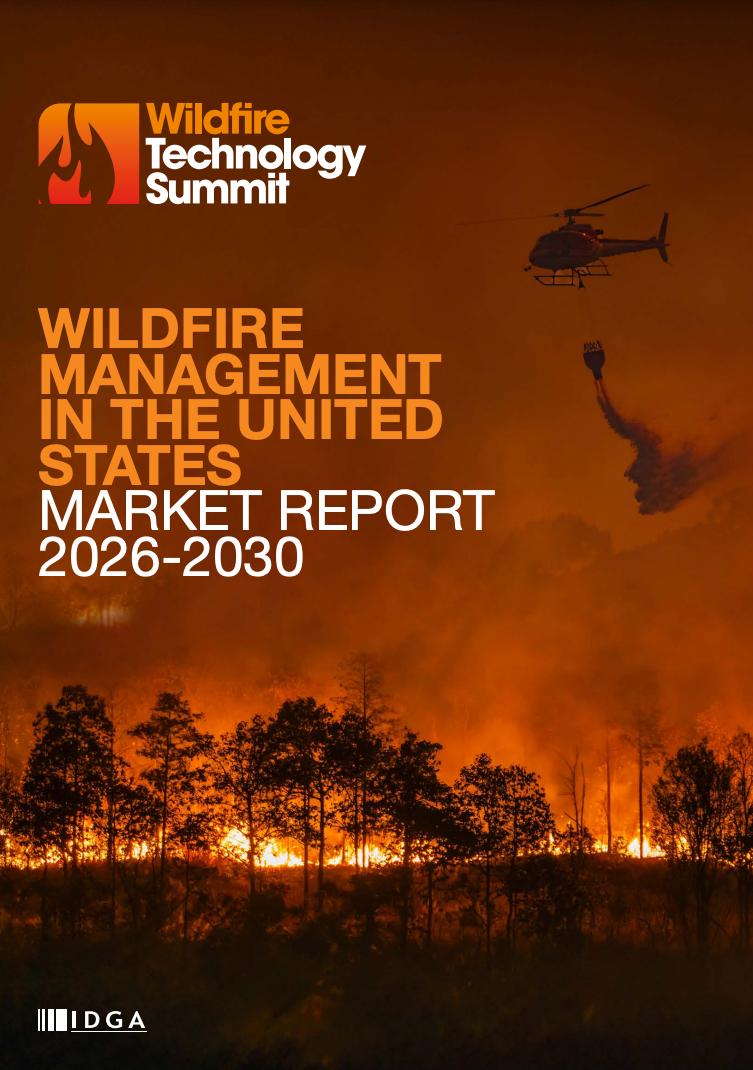 Wildfire Technology Summit

WILDFIRE MANAGEMENT IN THE UNITED STATES
MARKET REPORT 2026-2030

IDGA